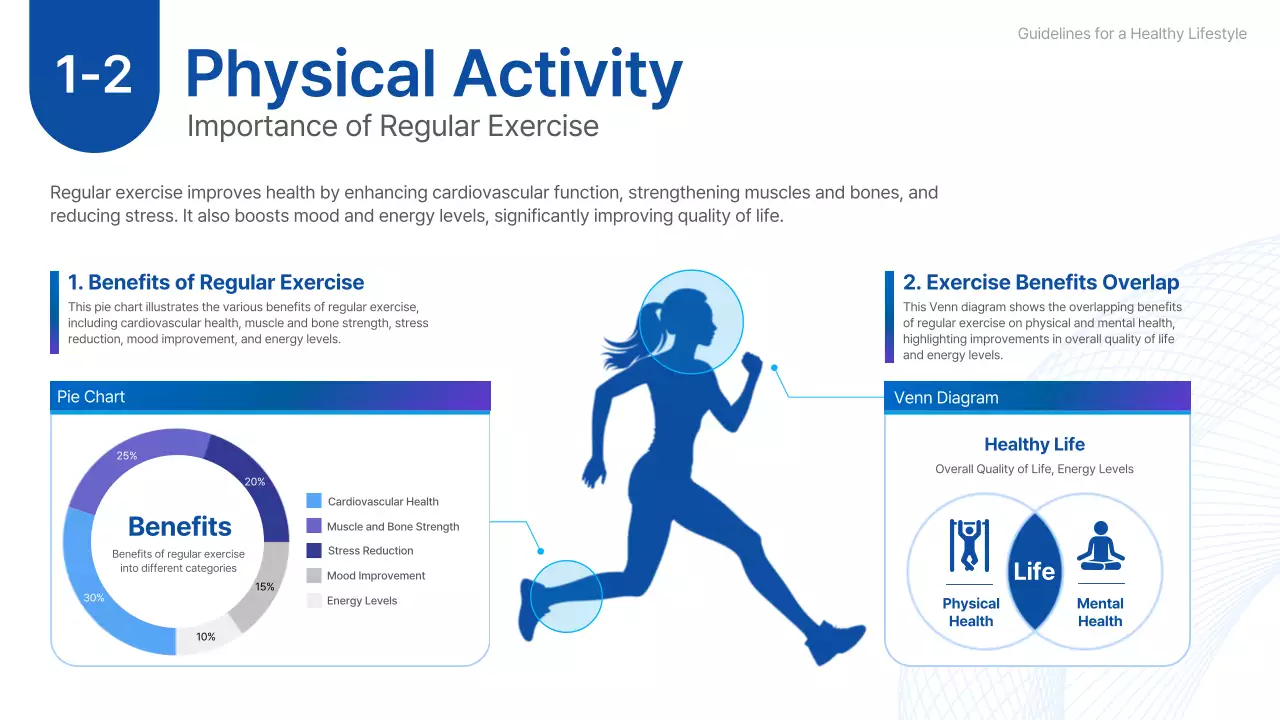 Guidelines for a Healthy Lifestyle

1-2 Physical Activity
Importance of Regular Exercise

Regular exercise improves health by enhancing cardiovascular function, strengthening muscles and bones, and reducing stress. It also boosts mood and energy levels, significantly improving quality of life.

1. Benefits of Regular Exercise
This pie chart illustrates the various benefits of regular exercise, including cardiovascular health, muscle and bone strength, stress reduction, mood improvement, and energy levels.

Pie Chart

25%
20%
15%
10%
30%

Benefits
Benefits of regular exercise into different categories

Cardiovascular Health
Muscle and Bone Strength
Stress Reduction
Mood Improvement
Energy Levels

2. Exercise Benefits Overlap
This Venn diagram shows the overlapping benefits of regular exercise on physical and mental health, highlighting improvements in overall quality of life and energy levels.

Venn Diagram

Healthy Life
Overall Quality of Life, Energy Levels

Physical Health
Life
Mental Health